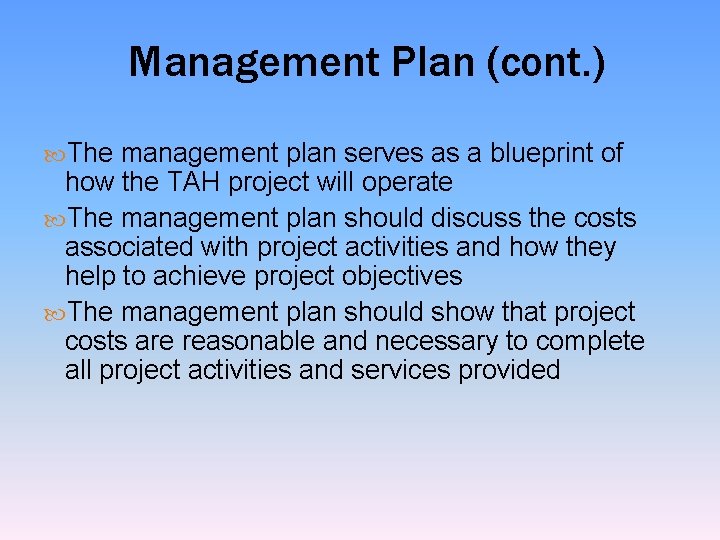 Management Plan (cont.)

The management plan serves as a blueprint of how the TAH project will operate

The management plan should discuss the costs associated with project activities and how they help to achieve project objectives

The management plan should show that project costs are reasonable and necessary to complete all project activities and services provided